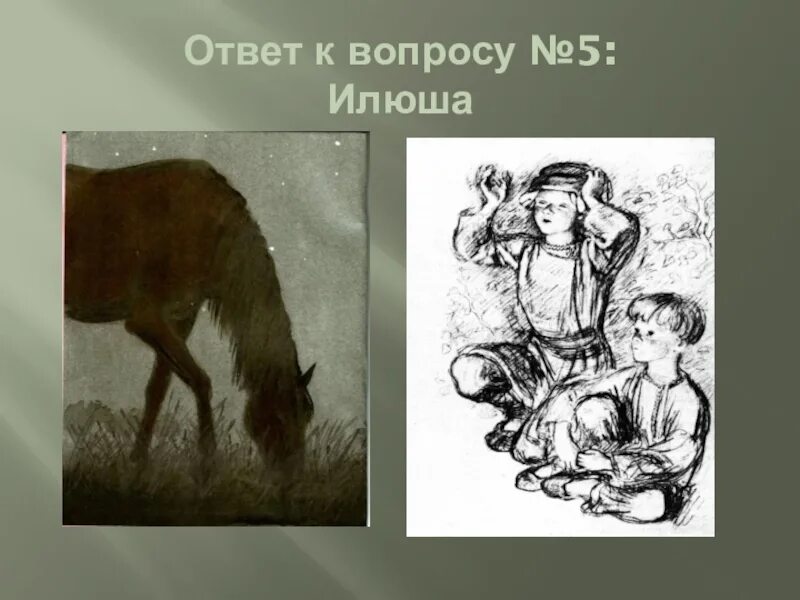 Ответ к вопросу №5:
Илюша